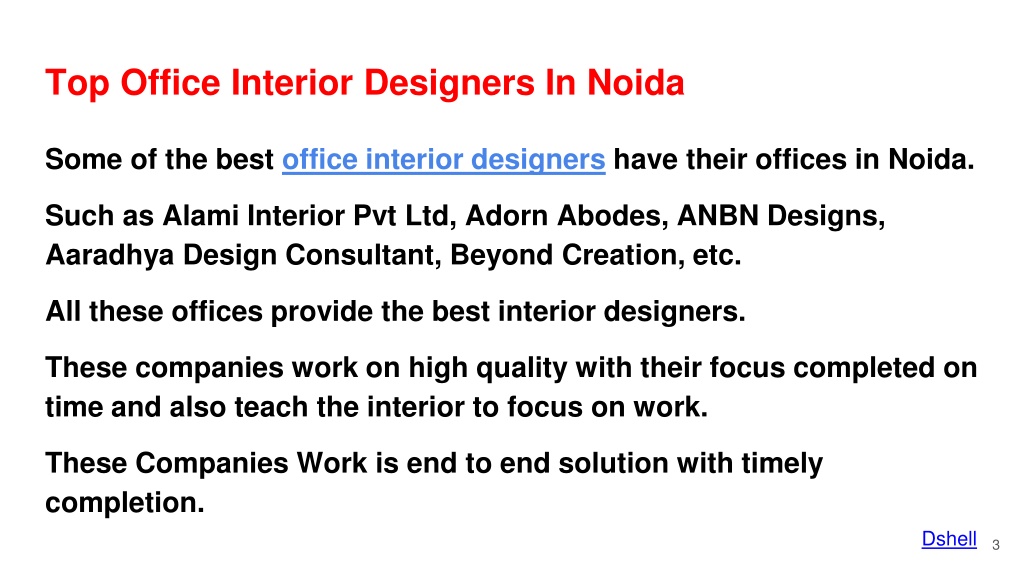 Top Office Interior Designers In Noida

Some of the best office interior designers have their offices in Noida.

Such as Alami Interior Pvt Ltd, Adorn Abodes, ANBN Designs, Aaradhya Design Consultant, Beyond Creation, etc.

All these offices provide the best interior designers.

These companies work on high quality with their focus completed on time and also teach the interior to focus on work.

These Companies Work is end to end solution with timely completion.

Dshell 3